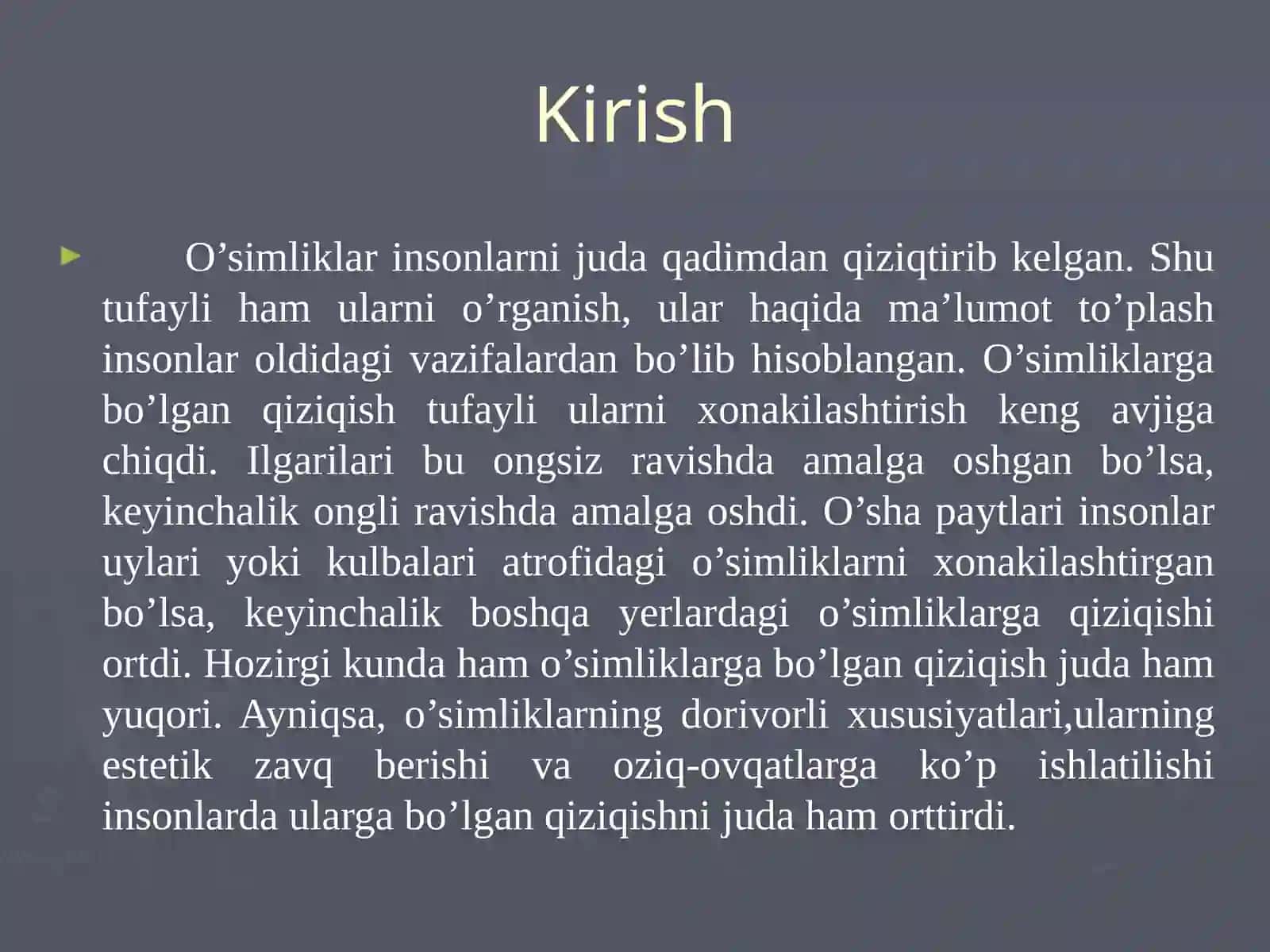 Kirish

O’simliklar insonlarni juda qadimdan qiziqtirib kelgan. Shu tufayli ham ularni o’rganish, ular haqida ma’lumot to’plash insonlar oldidagi vazifalardan bo’lib hisoblangan. O’simliklarga bo’lgan qiziqish tufayli ularni xonakilashtirish keng avjiga chiqdi. Ilgarilari bu ongsiz ravishda amalga oshgan bo’lsa, keyinchalik ongli ravishda amalga oshdi. O’sha paytlari insonlar uylari yoki kulbalari atrofidagi o’simliklarni xonakilashtirgan bo’lsa, keyinchalik boshqa yerlardagi o’simliklarga qiziqishi ortdi. Hozirgi kunda ham o’simliklarga bo’lgan qiziqish juda ham yuqori. Ayniqsa, o’simliklarning dorivorli xususiyatlari,ularning estetik zavq berishi va oziq-ovqatlarga ko’p ishlatilishi insonlarda ularga bo’lgan qiziqishni juda ham orttirdi.